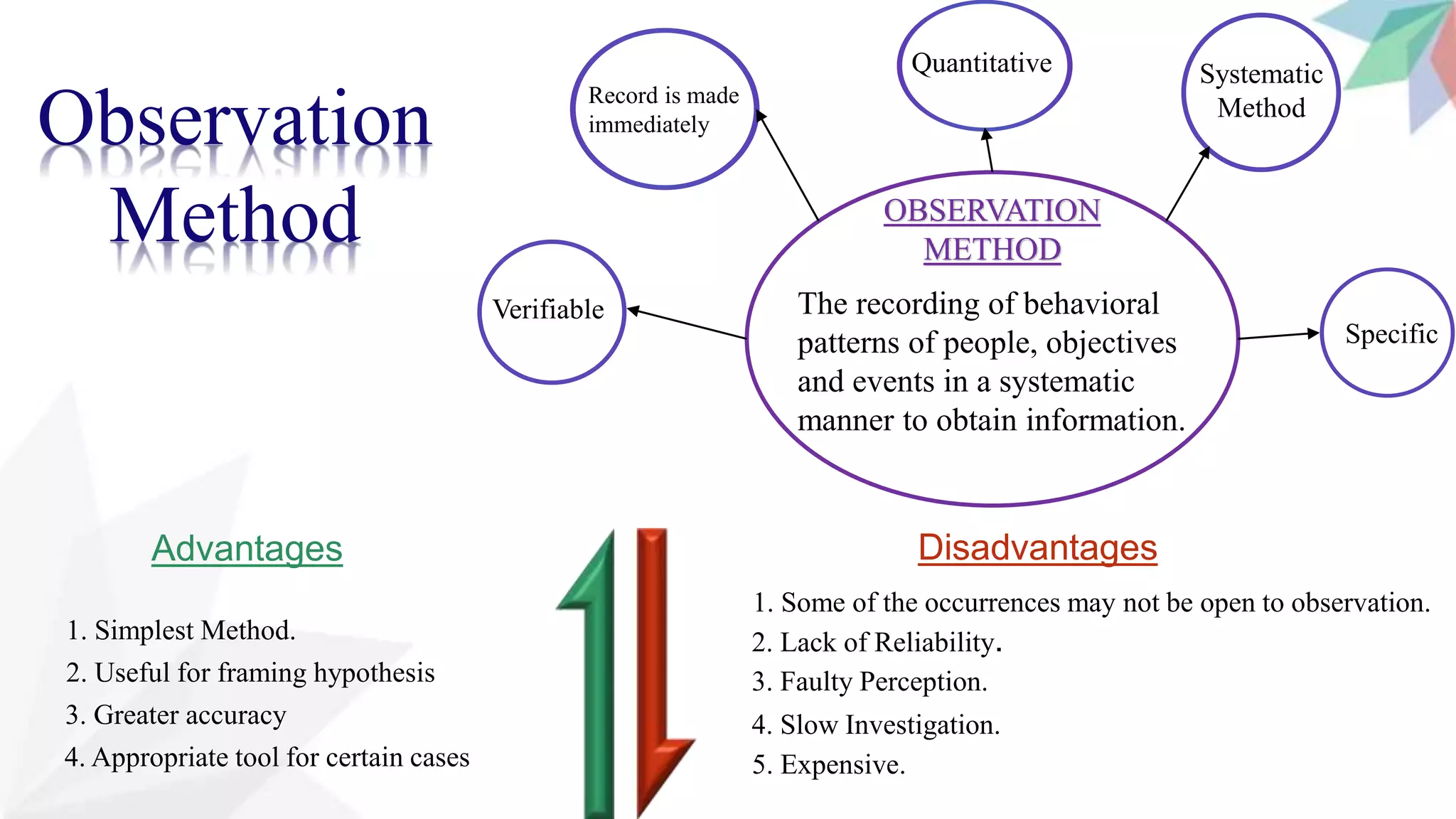 Observation Method

Record is made immediately

Quantitative

Systematic Method

Verifiable

OBSERVATION METHOD

The recording of behavioral patterns of people, objectives and events in a systematic manner to obtain information.

Specific

Advantages

1. Simplest Method.
2. Useful for framing hypothesis
3. Greater accuracy
4. Appropriate tool for certain cases

Disadvantages

1. Some of the occurrences may not be open to observation.
2. Lack of Reliability.
3. Faulty Perception.
4. Slow Investigation.
5. Expensive.